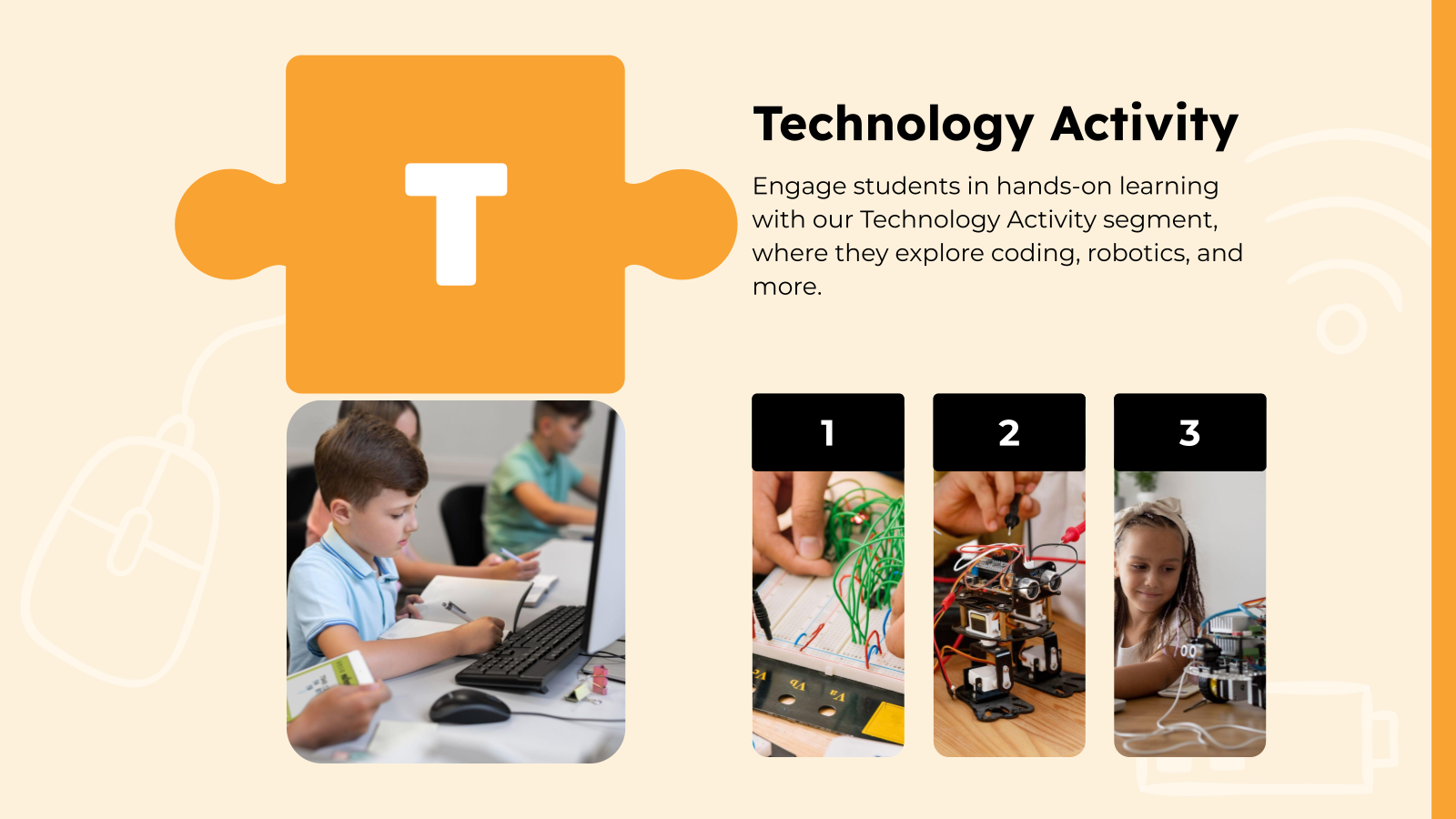 T

Technology Activity

Engage students in hands-on learning with our Technology Activity segment, where they explore coding, robotics, and more.

1

2

3